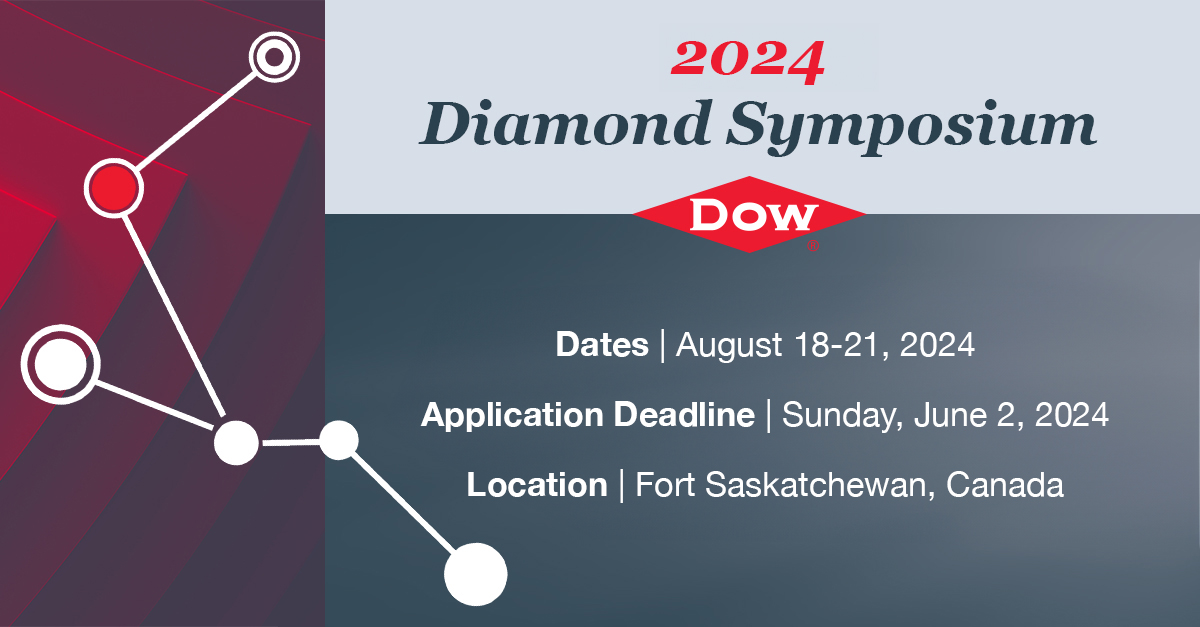 2024
Diamond Symposium

DOW
®

Dates | August 18-21, 2024

Application Deadline | Sunday, June 2, 2024

Location | Fort Saskatchewan, Canada